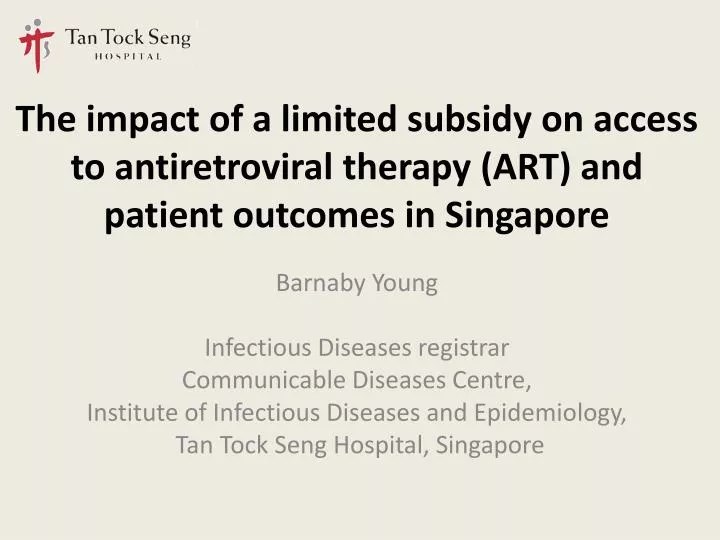 Tan Tock Seng
HOSPITAL

The impact of a limited subsidy on access to antiretroviral therapy (ART) and patient outcomes in Singapore

Barnaby Young

Infectious Diseases registrar
Communicable Diseases Centre,
Institute of Infectious Diseases and Epidemiology,
Tan Tock Seng Hospital, Singapore